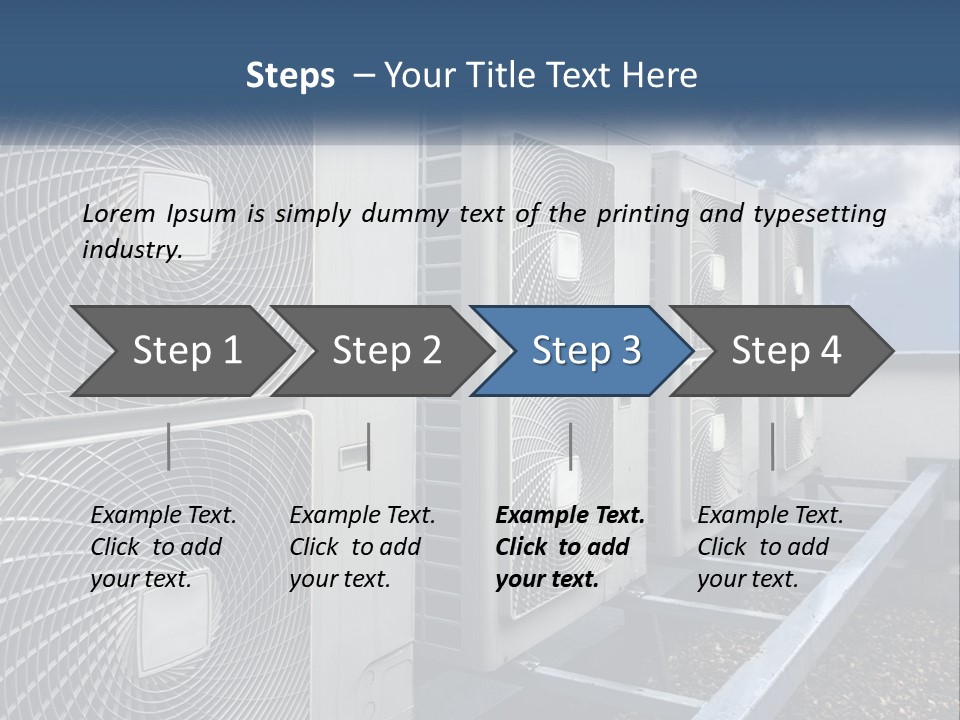 Steps – Your Title Text Here

Lorem Ipsum is simply dummy text of the printing and typesetting industry.

Step 1

Step 2

Step 3

Step 4

Example Text. Click to add your text.

Example Text. Click to add your text.

Example Text. Click to add your text.

Example Text. Click to add your text.